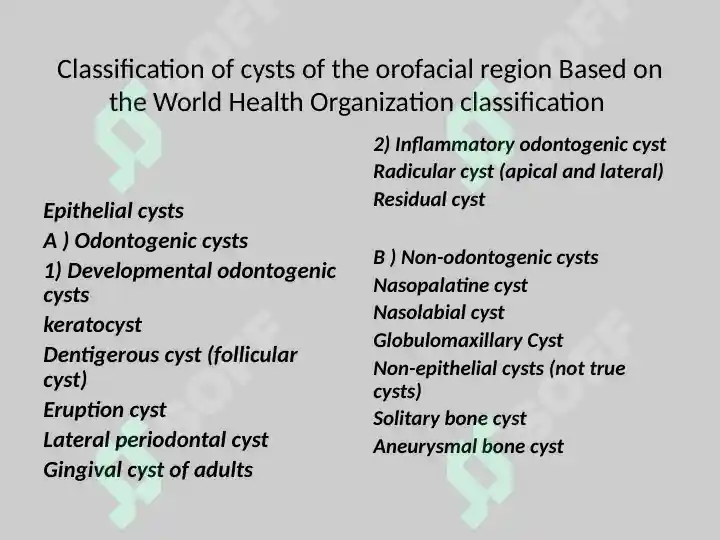 Classification of cysts of the orofacial region Based on the World Health Organization classification

Epithelial cysts
A ) Odontogenic cysts
1) Developmental odontogenic cysts
keratocyst
Dentigerous cyst (follicular cyst)
Eruption cyst
Lateral periodontal cyst
Gingival cyst of adults

2) Inflammatory odontogenic cyst
Radicular cyst (apical and lateral)
Residual cyst

B ) Non-odontogenic cysts
Nasopalatine cyst
Nasolabial cyst
Globulomaxillary Cyst
Non-epithelial cysts (not true cysts)
Solitary bone cyst
Aneurysmal bone cyst